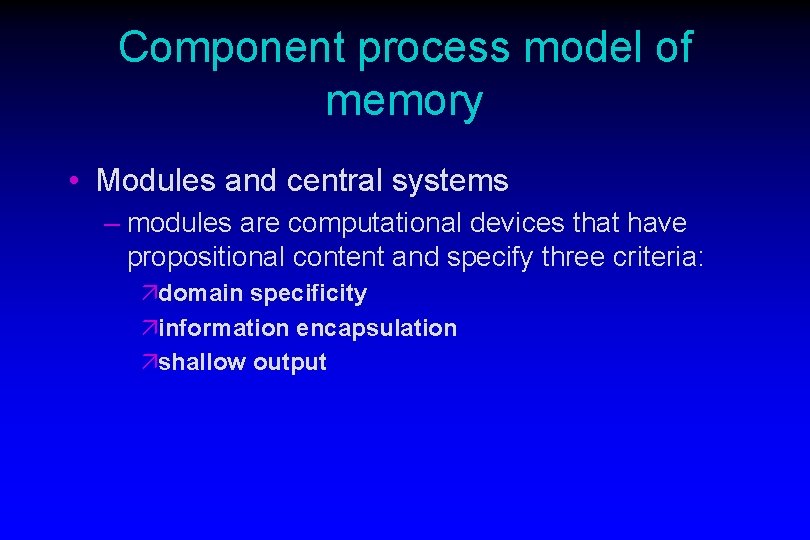 Component process model of memory

• Modules and central systems

– modules are computational devices that have propositional content and specify three criteria:

↗domain specificity

↗information encapsulation

↗shallow output